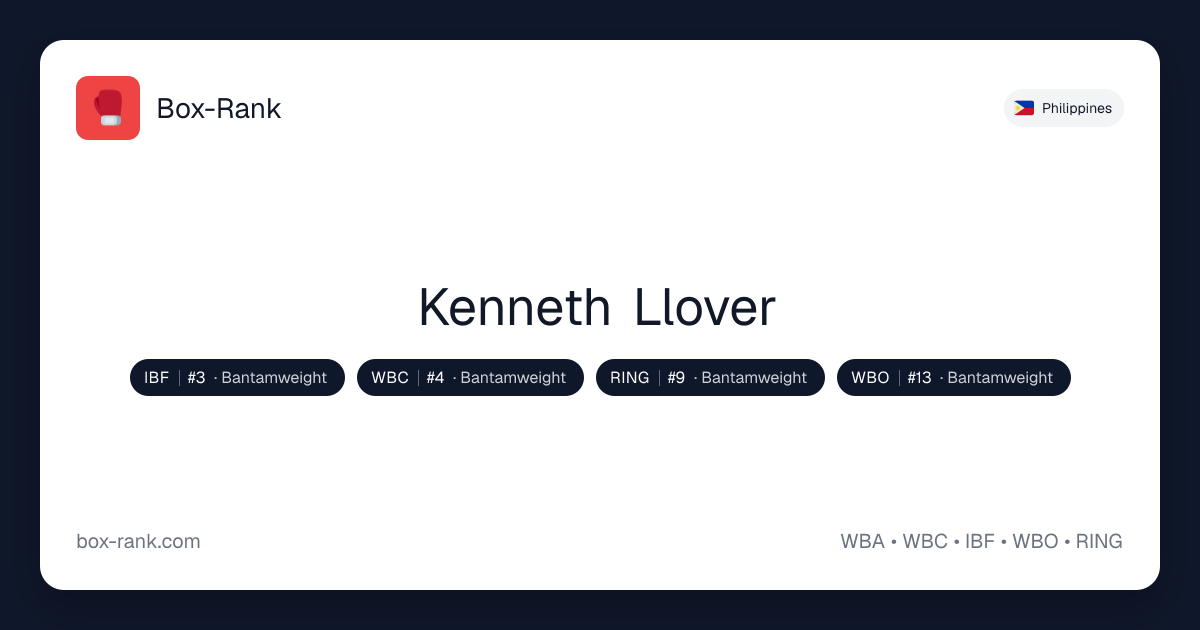 Box-Rank

Philippines

Kenneth Llover

IBF | #3 · Bantamweight
WBC | #4 · Bantamweight
RING | #9 · Bantamweight
WBO | #13 · Bantamweight

box-rank.com

WBA • WBC • IBF • WBO • RING